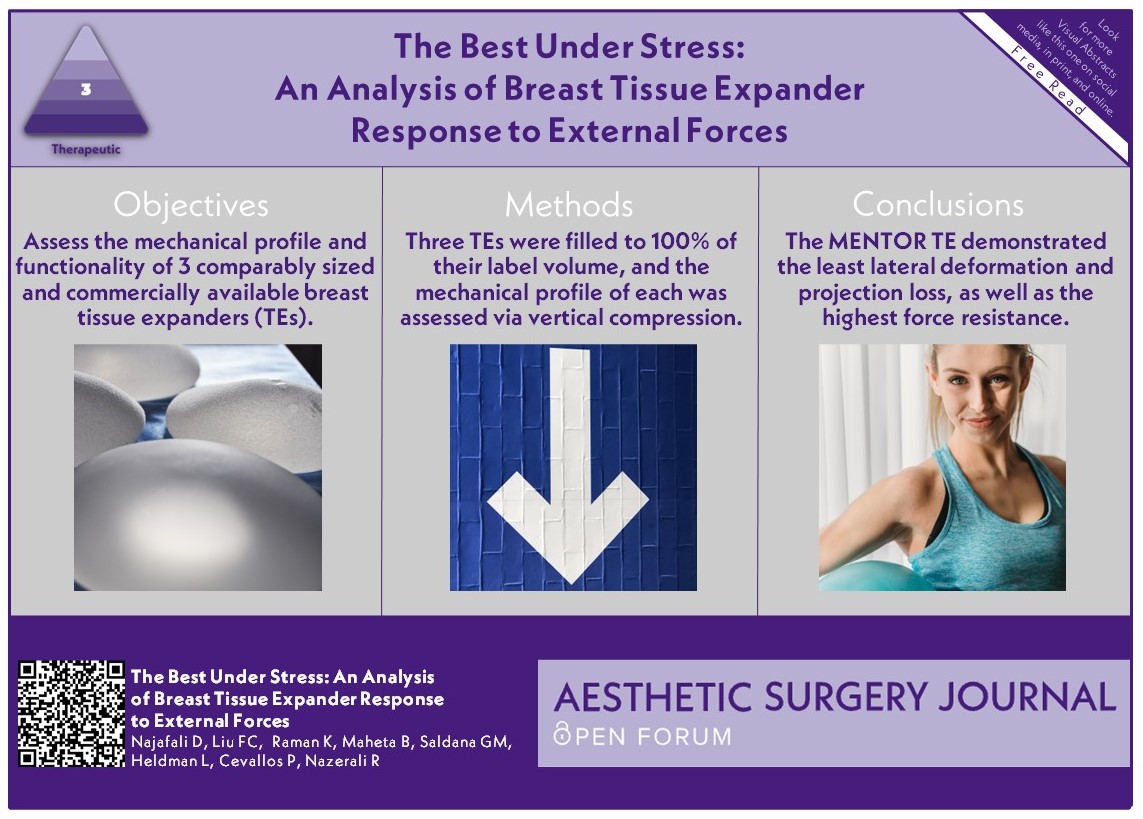 3

Therapeutic

The Best Under Stress: An Analysis of Breast Tissue Expander Response to External Forces

Look for more Visual Abstracts like this one on social media, in print, and online.

Free Read

Objectives

Assess the mechanical profile and functionality of 3 comparably sized and commercially available breast tissue expanders (TEs).

Methods

Three TEs were filled to 100% of their label volume, and the mechanical profile of each was assessed via vertical compression.

Conclusions

The MENTOR TE demonstrated the least lateral deformation and projection loss, as well as the highest force resistance.

The Best Under Stress: An Analysis of Breast Tissue Expander Response to External Forces

Najafali D, Liu FC, Raman K, Maheta B, Saldana GM, Heldman L, Cevallos P, Nazerali R

AESTHETIC SURGERY JOURNAL

OPEN FORUM